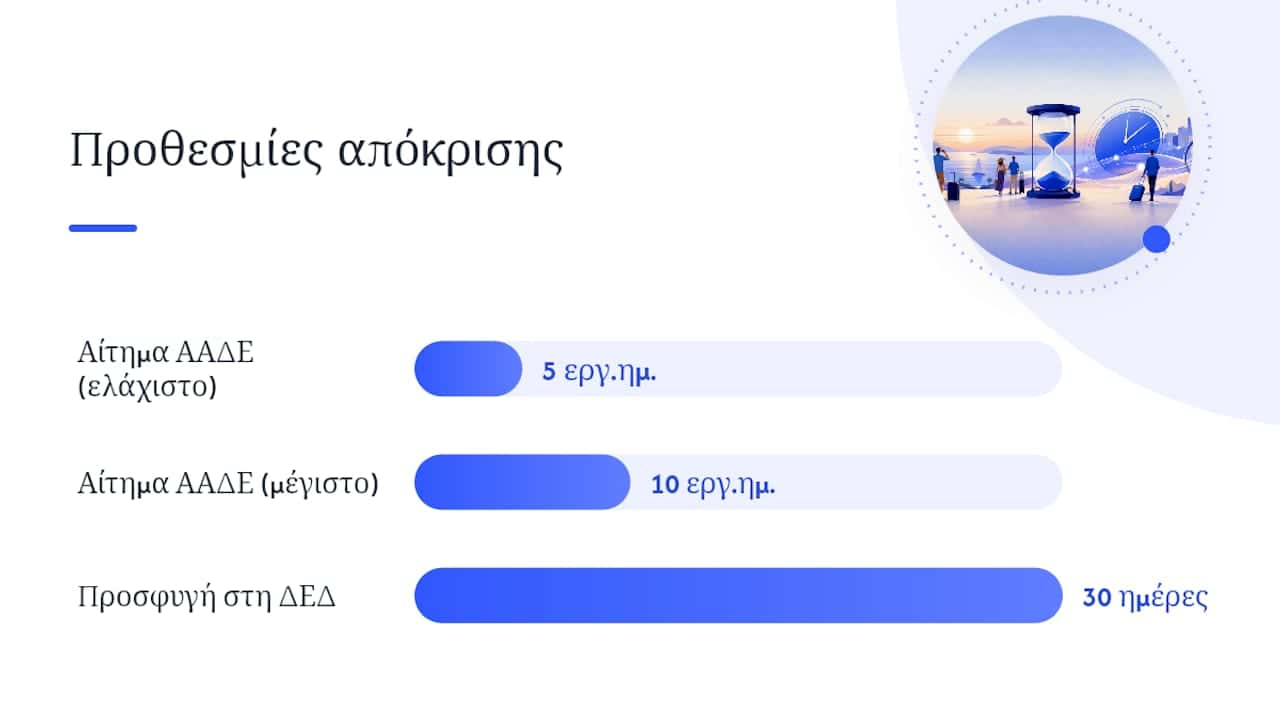 Προθεσμίες απόκρισης

Αίτημα ΑΑΔΕ (ελάχιστο)

5 εργ.ημ.

Αίτημα ΑΑΔΕ (μέγιστο)

10 εργ.ημ.

Προσφυγή στη ΔΕΔ

30 ημέρες